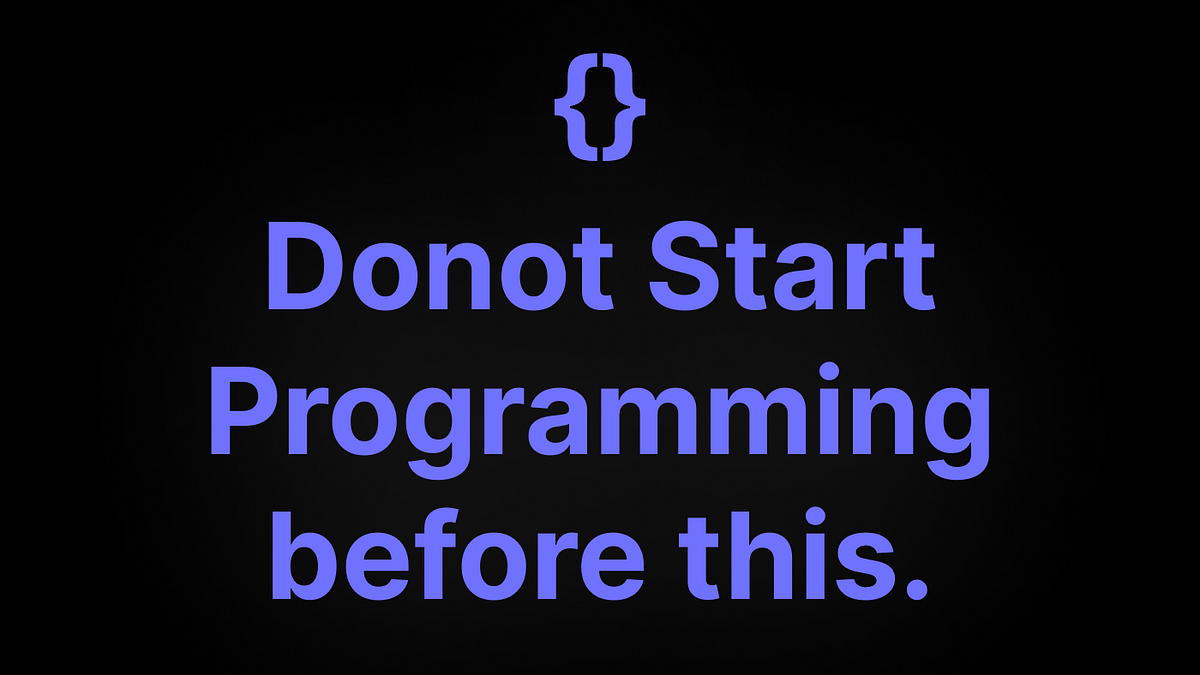 {}

Donot Start Programming before this.